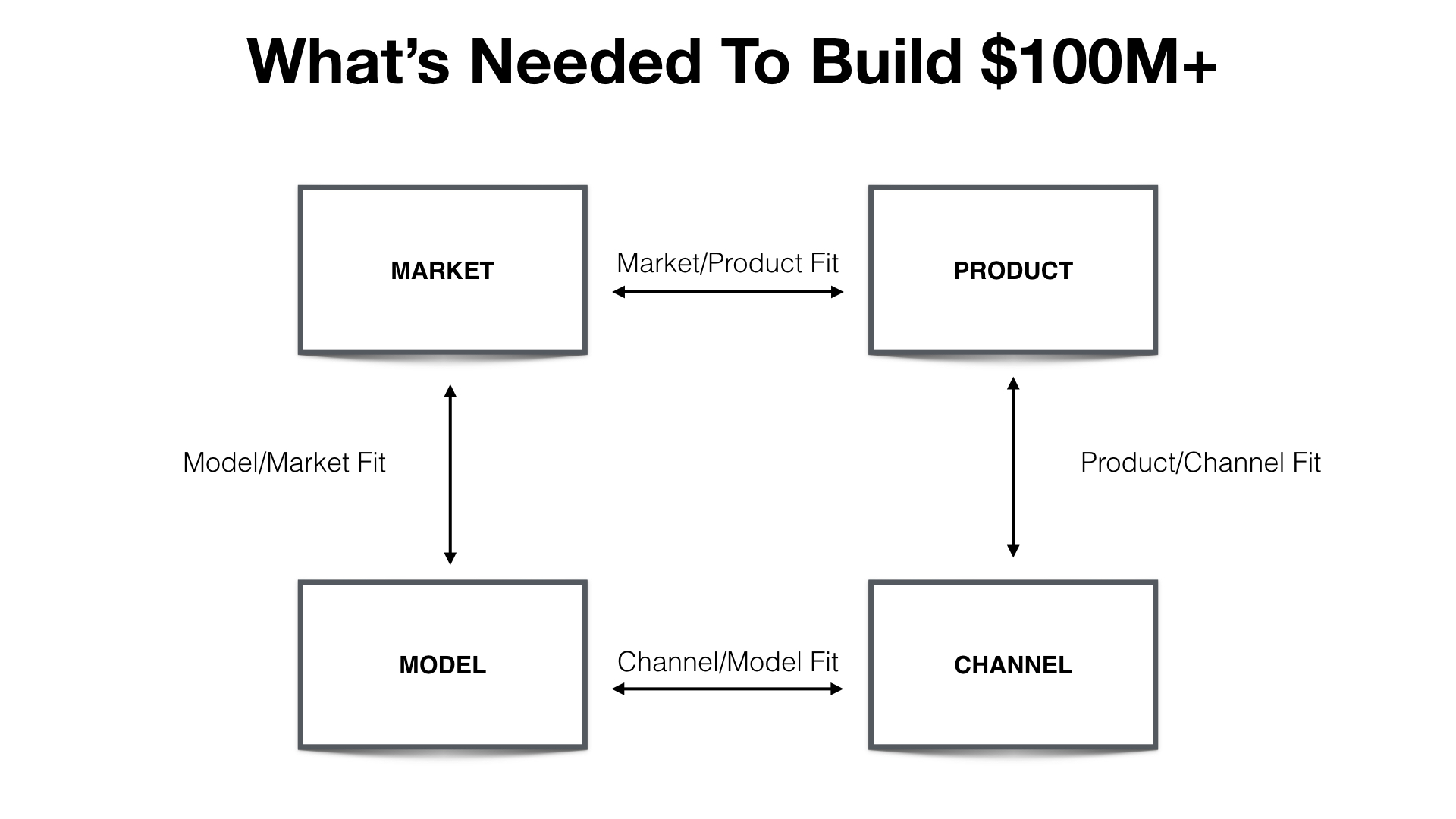 What's Needed To Build \$100M+

MARKET

Market/Product Fit

PRODUCT

Model/Market Fit

Product/Channel Fit

MODEL

Channel/Model Fit

CHANNEL